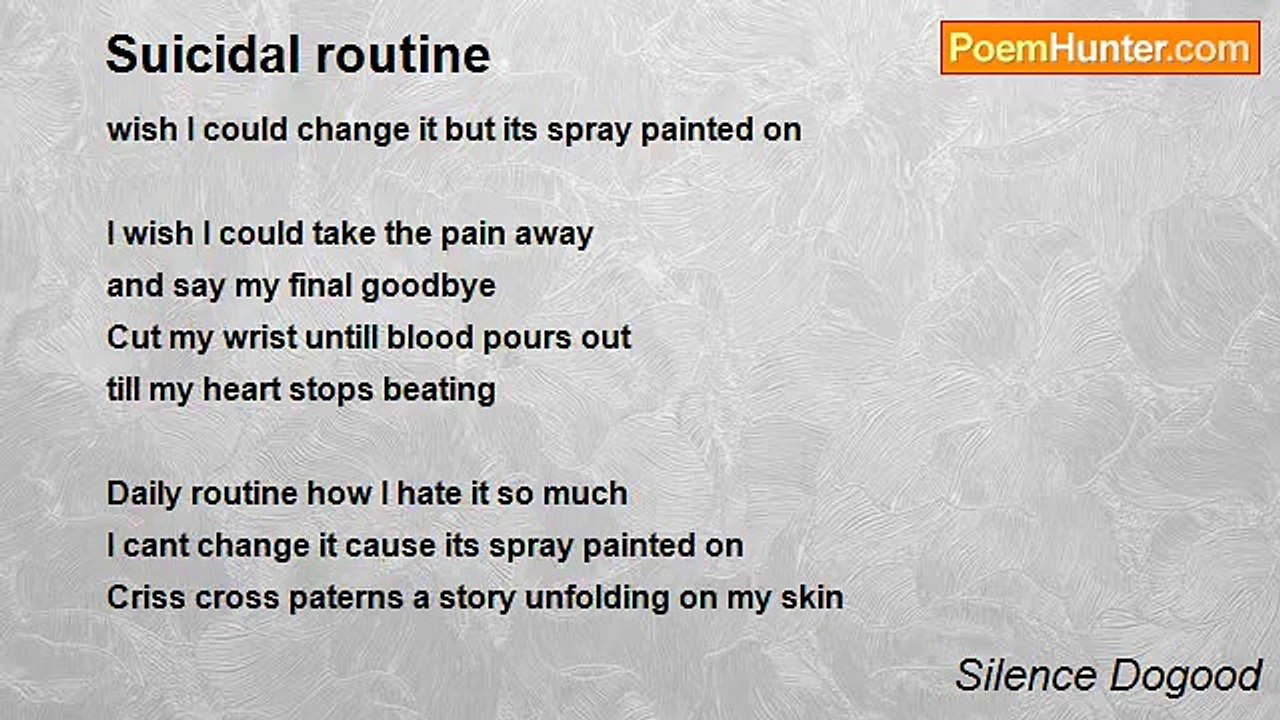 Suicidal routine

PoemHunter.com

wish I could change it but its spray painted on

I wish I could take the pain away
and say my final goodbye
Cut my wrist untill blood pours out
till my heart stops beating

Daily routine how I hate it so much
I cant change it cause its spray painted on
Criss cross paterns a story unfolding on my skin

Silence Dogood